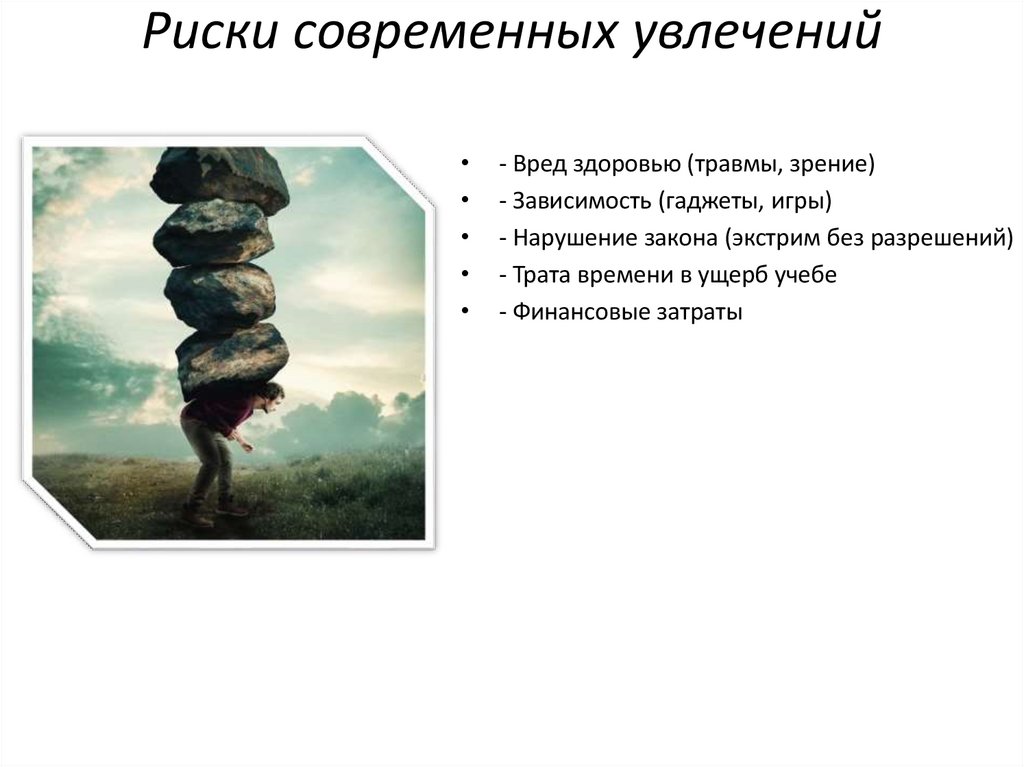 Риски современных увлечений

• - Вред здоровью (травмы, зрение)
• - Зависимость (гаджеты, игры)
• - Нарушение закона (экстрим без разрешений)
• - Трата времени в ущерб учебе
• - Финансовые затраты